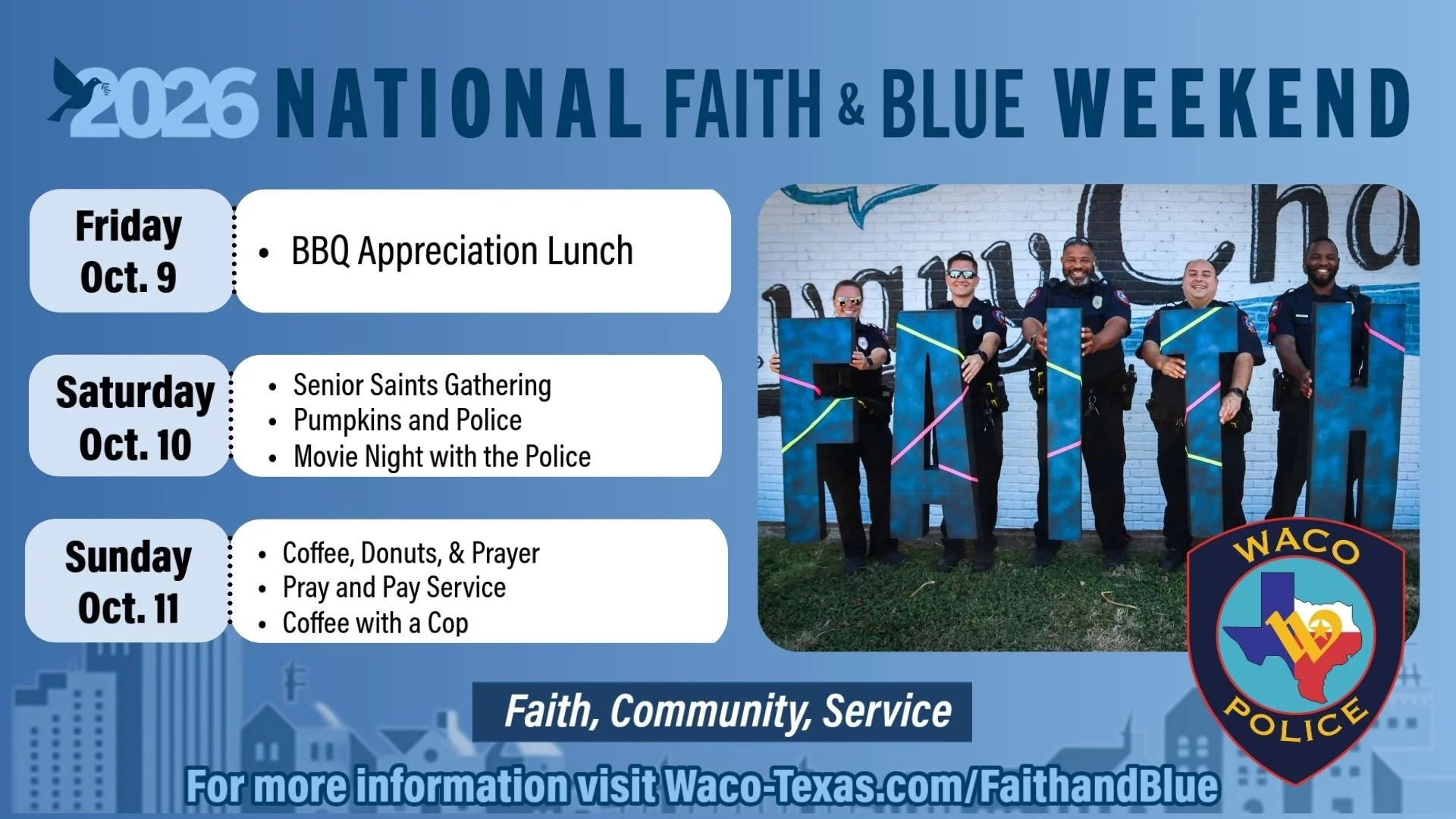 2026 NATIONAL FAITH & BLUE WEEKEND

Friday
Oct. 9

• BBQ Appreciation Lunch

Saturday
Oct. 10

• Senior Saints Gathering
• Pumpkins and Police
• Movie Night with the Police

Sunday
Oct. 11

• Coffee, Donuts, & Prayer
• Pray and Pay Service
• Coffee with a Cop

FAITH

WACO
POLICE

Faith, Community, Service

For more information visit Waco-Texas.com/FaithandBlue